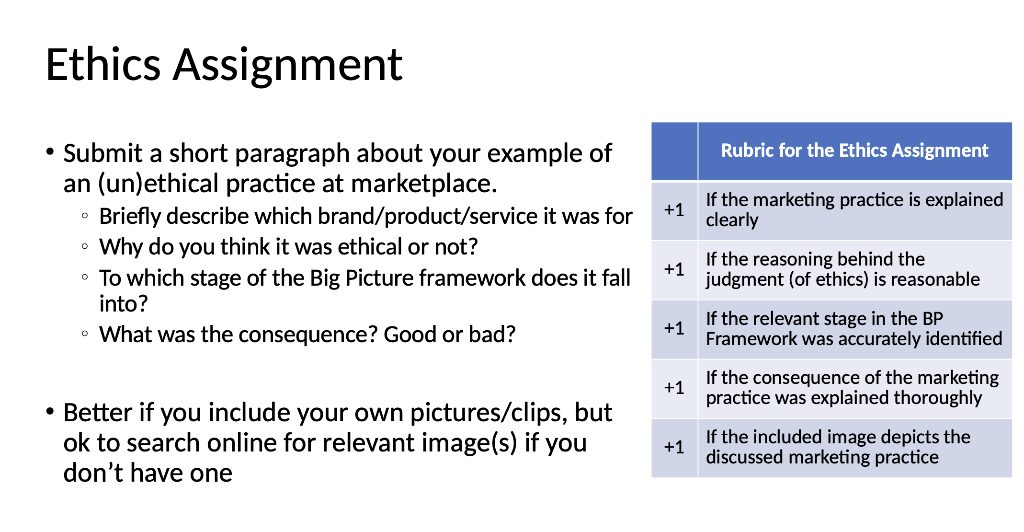 Ethics Assignment

• Submit a short paragraph about your example of an (un)ethical practice at marketplace.
◦ Briefly describe which brand/product/service it was for
◦ Why do you think it was ethical or not?
◦ To which stage of the Big Picture framework does it fall into?
◦ What was the consequence? Good or bad?

• Better if you include your own pictures/clips, but ok to search online for relevant image(s) if you don't have one

| | Rubric for the Ethics Assignment |
|---|---|
| +1 | If the marketing practice is explained clearly |
| +1 | If the reasoning behind the judgment (of ethics) is reasonable |
| +1 | If the relevant stage in the BP Framework was accurately identified |
| +1 | If the consequence of the marketing practice was explained thoroughly |
| +1 | If the included image depicts the discussed marketing practice |